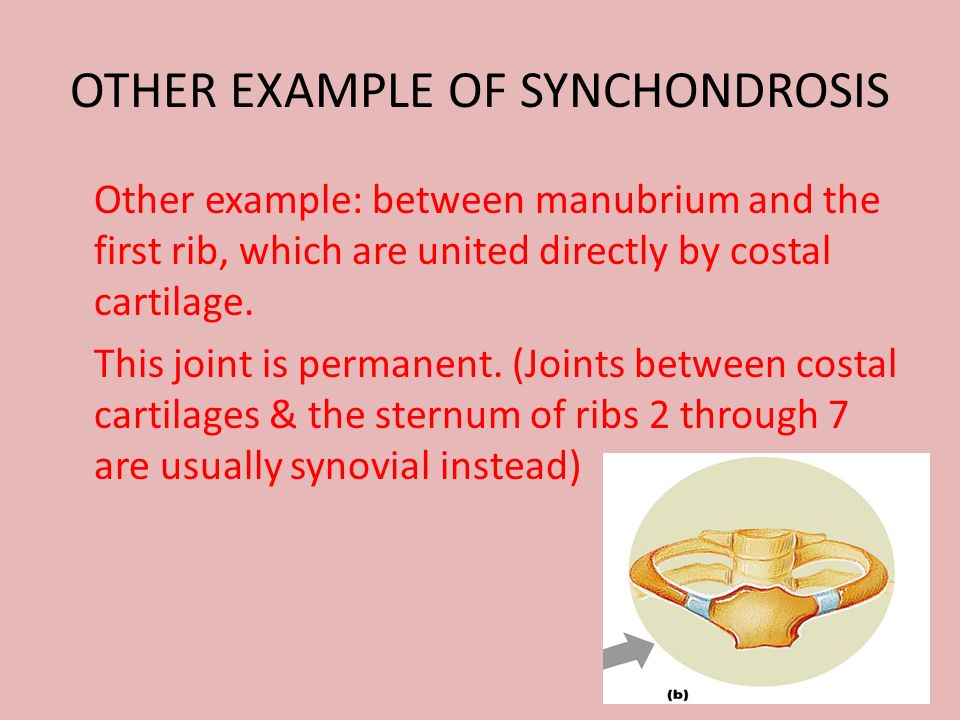 OTHER EXAMPLE OF SYNCHONDROSIS

Other example: between manubrium and the first rib, which are united directly by costal cartilage.

This joint is permanent. (Joints between costal cartilages & the sternum of ribs 2 through 7 are usually synovial instead)

(b)